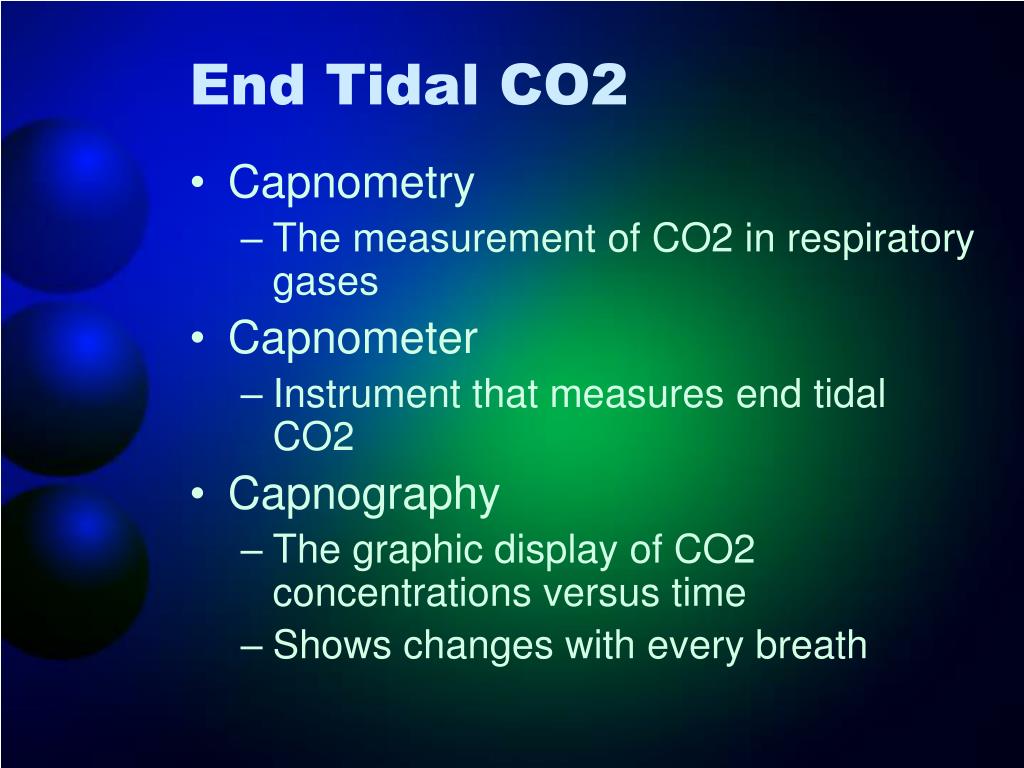 End Tidal CO2

• Capnometry
– The measurement of CO2 in respiratory gases
• Capnometer
– Instrument that measures end tidal CO2
• Capnography
– The graphic display of CO2 concentrations versus time
– Shows changes with every breath